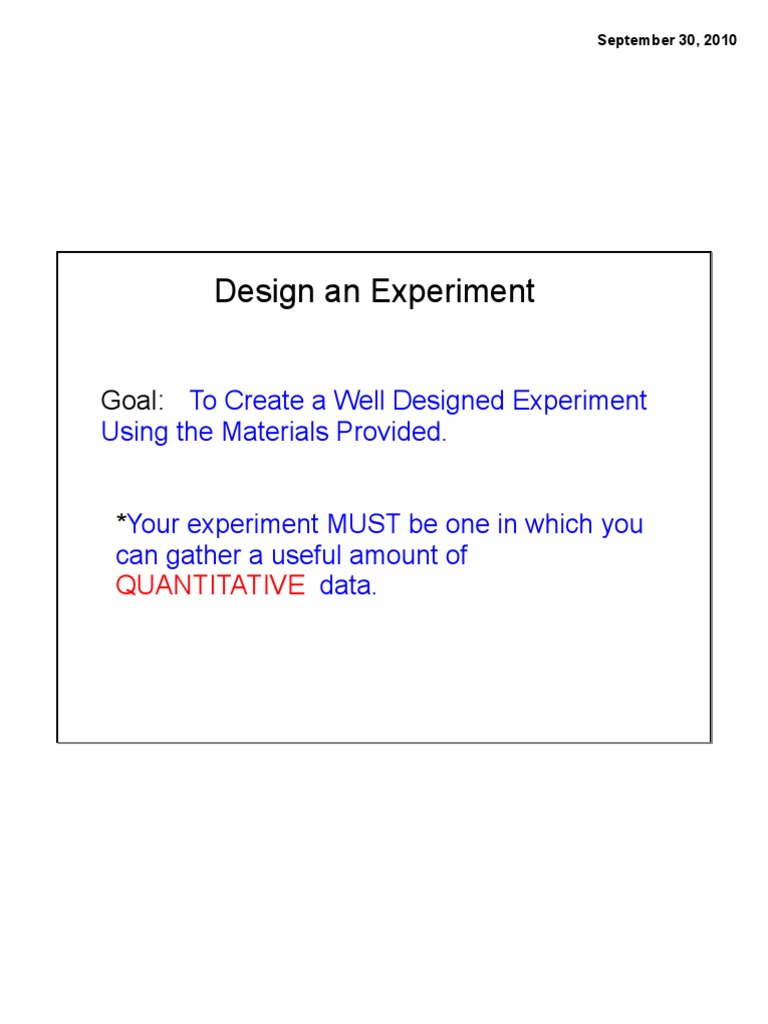 September 30, 2010

Design an Experiment

Goal: To Create a Well Designed Experiment Using the Materials Provided.

*Your experiment MUST be one in which you can gather a useful amount of QUANTITATIVE data.